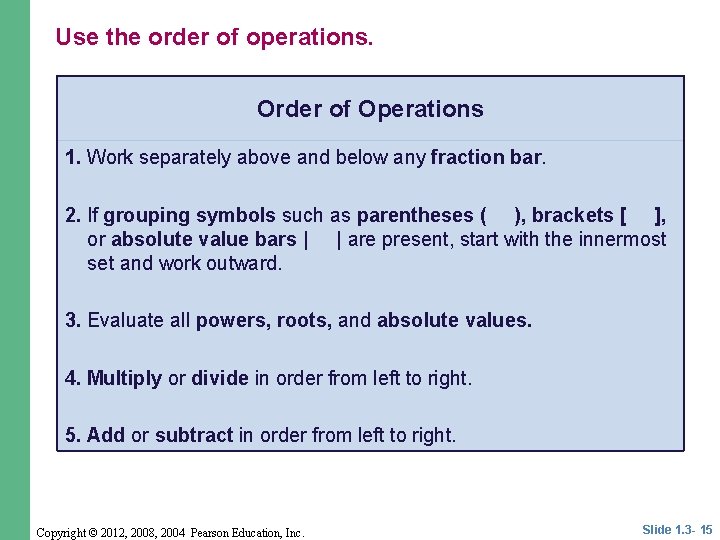 Use the order of operations.

Order of Operations

1. Work separately above and below any fraction bar.

2. If grouping symbols such as parentheses ( ), brackets [ ], or absolute value bars | | are present, start with the innermost set and work outward.

3. Evaluate all powers, roots, and absolute values.

4. Multiply or divide in order from left to right.

5. Add or subtract in order from left to right.

Copyright © 2012, 2008, 2004 Pearson Education, Inc.

Slide 1.3- 15